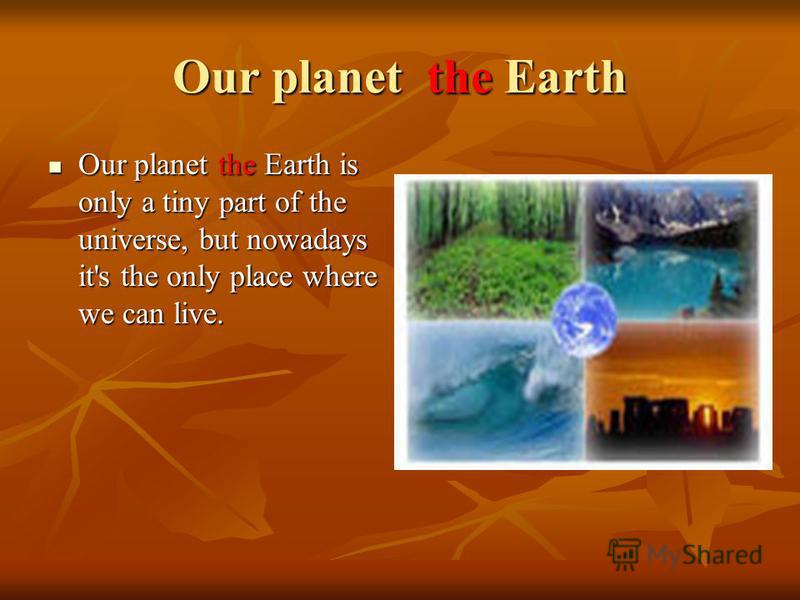 Our planet the Earth

Our planet the Earth is only a tiny part of the universe, but nowadays it's the only place where we can live.

MyShared